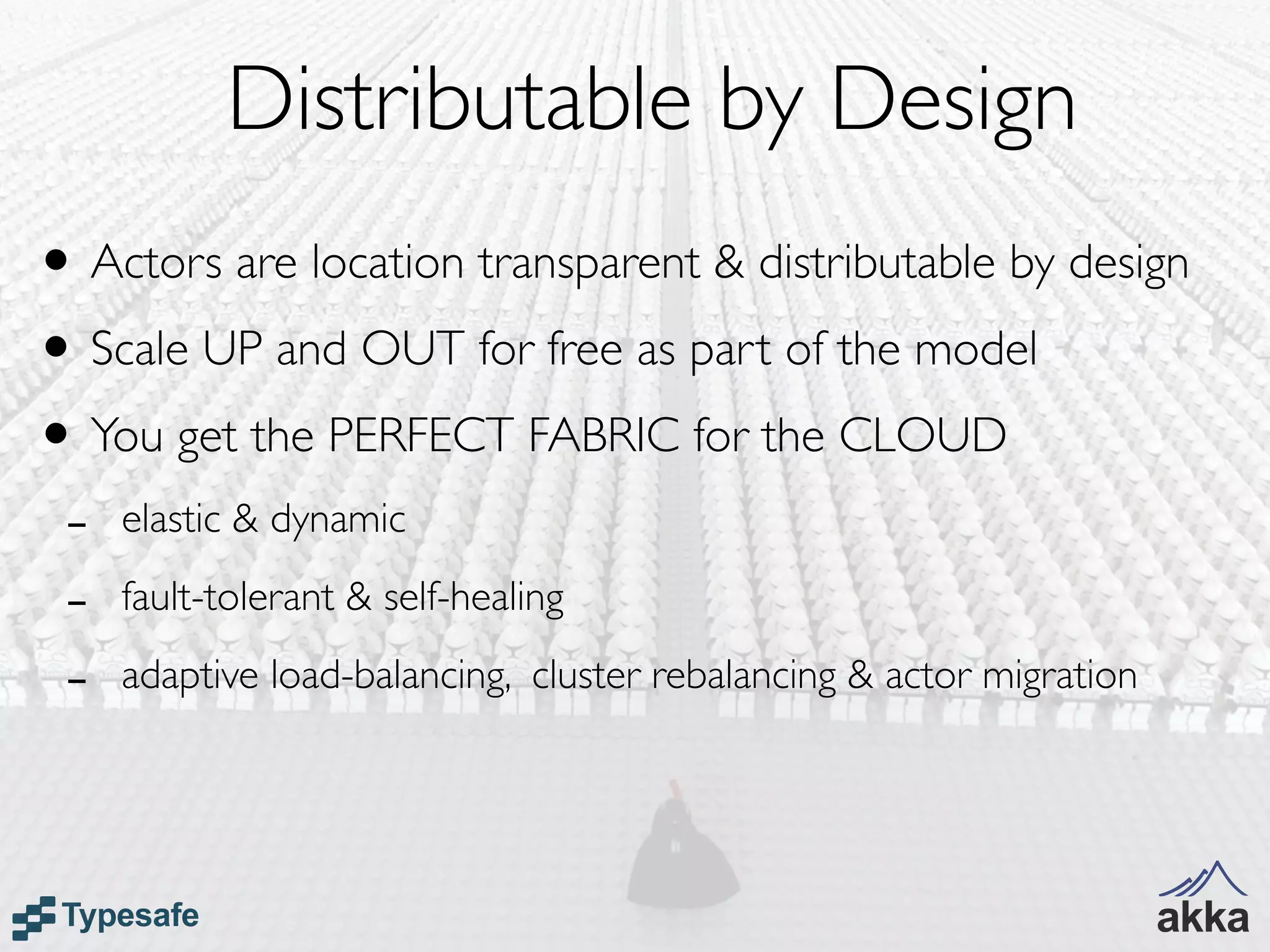 Distributable by Design

• Actors are location transparent & distributable by design
• Scale UP and OUT for free as part of the model
• You get the PERFECT FABRIC for the CLOUD
– elastic & dynamic
– fault-tolerant & self-healing
– adaptive load-balancing, cluster rebalancing & actor migration

Typesafe

akka